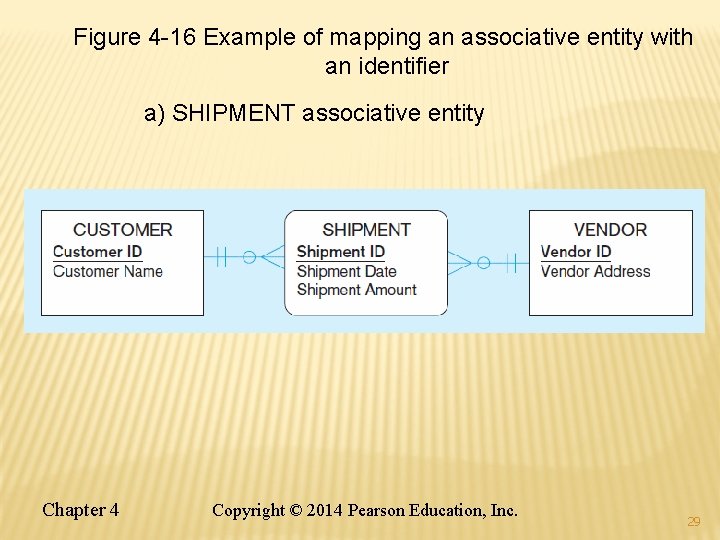 Figure 4-16 Example of mapping an associative entity with an identifier

a) SHIPMENT associative entity

CUSTOMER
Customer ID
Customer Name

SHIPMENT
Shipment ID
Shipment Date
Shipment Amount

VENDOR
Vendor ID
Vendor Address

Chapter 4

Copyright © 2014 Pearson Education, Inc.

29